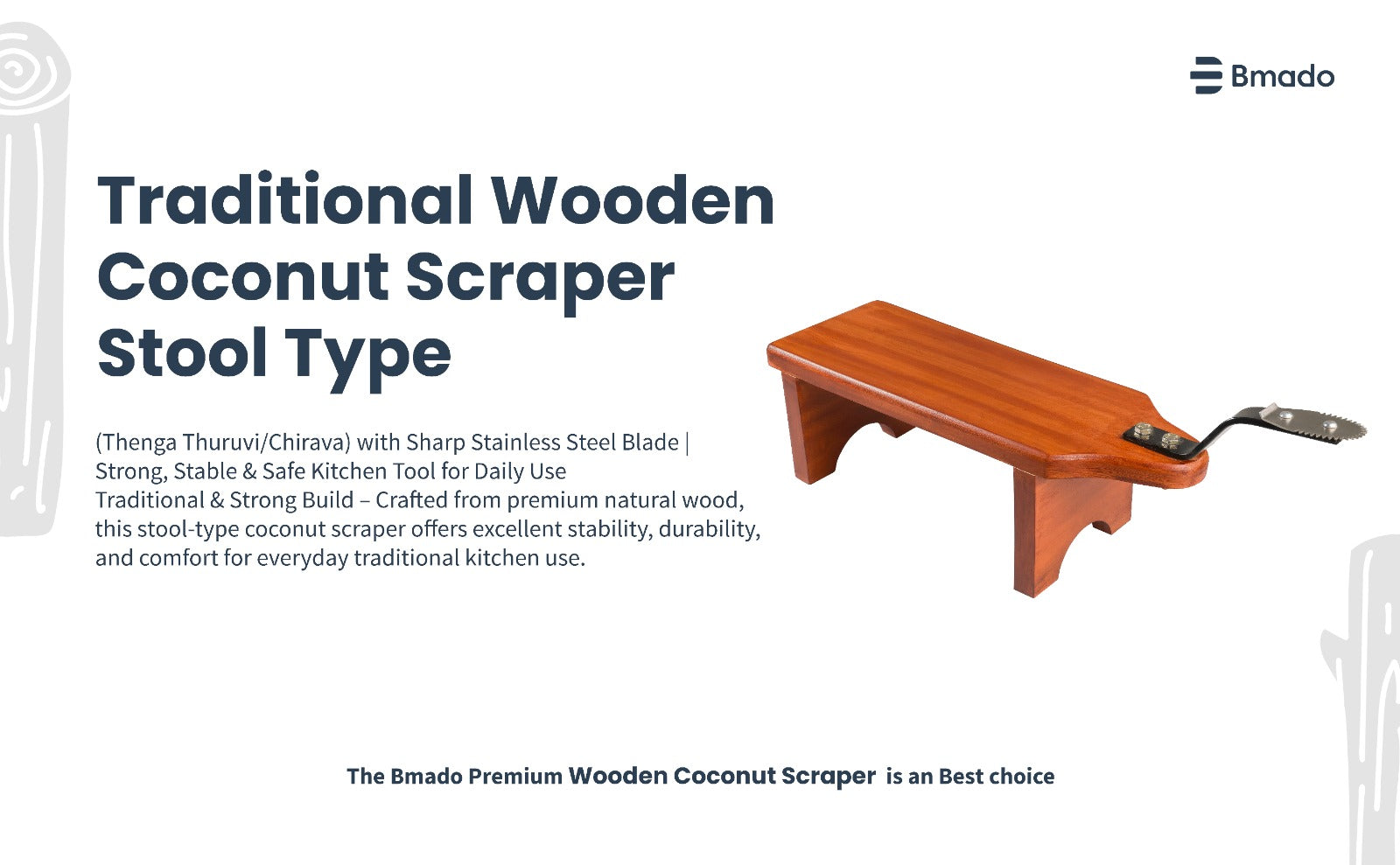 Bmado

Traditional Wooden Coconut Scraper Stool Type

(Thenga Thuruvi/Chirava) with Sharp Stainless Steel Blade | Strong, Stable & Safe Kitchen Tool for Daily Use
Traditional & Strong Build – Crafted from premium natural wood, this stool-type coconut scraper offers excellent stability, durability, and comfort for everyday traditional kitchen use.

The Bmado Premium Wooden Coconut Scraper is an Best choice